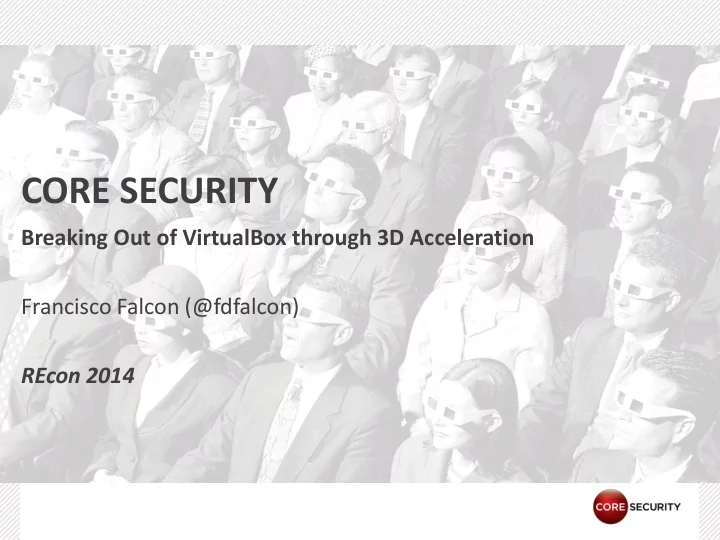 CORE SECURITY

Breaking Out of VirtualBox through 3D Acceleration

Francisco Falcon (@fdfalcon)

REcon 2014

CORE SECURITY